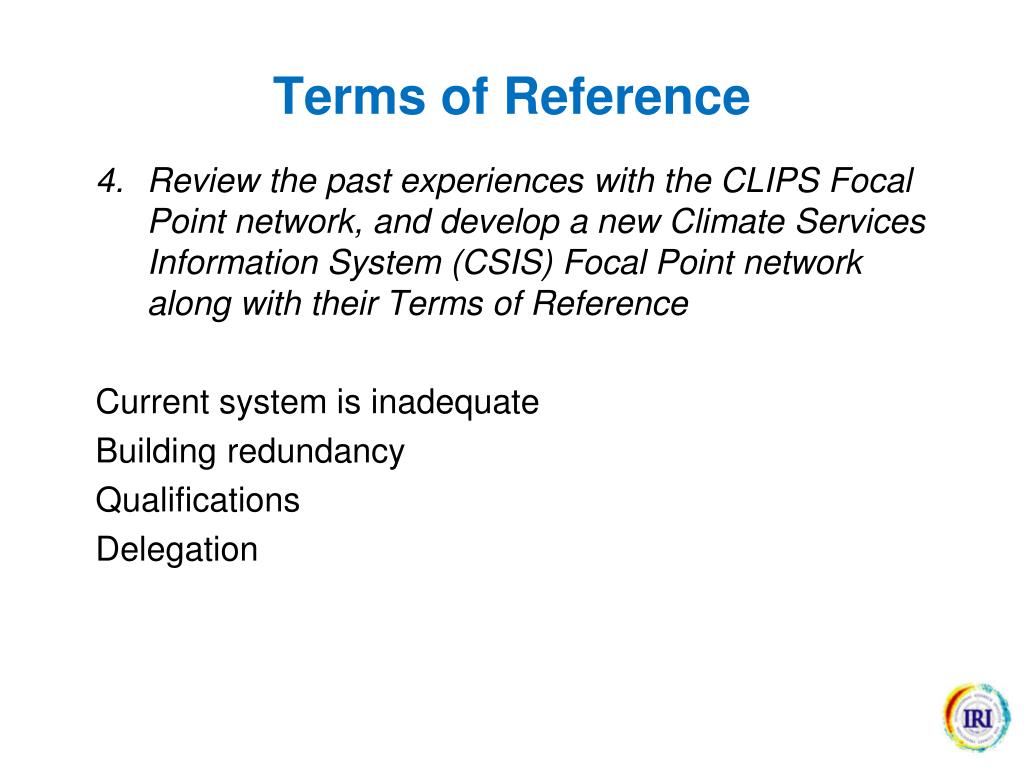 Terms of Reference

4. Review the past experiences with the CLIPS Focal Point network, and develop a new Climate Services Information System (CSIS) Focal Point network along with their Terms of Reference

Current system is inadequate
Building redundancy
Qualifications
Delegation

IRI